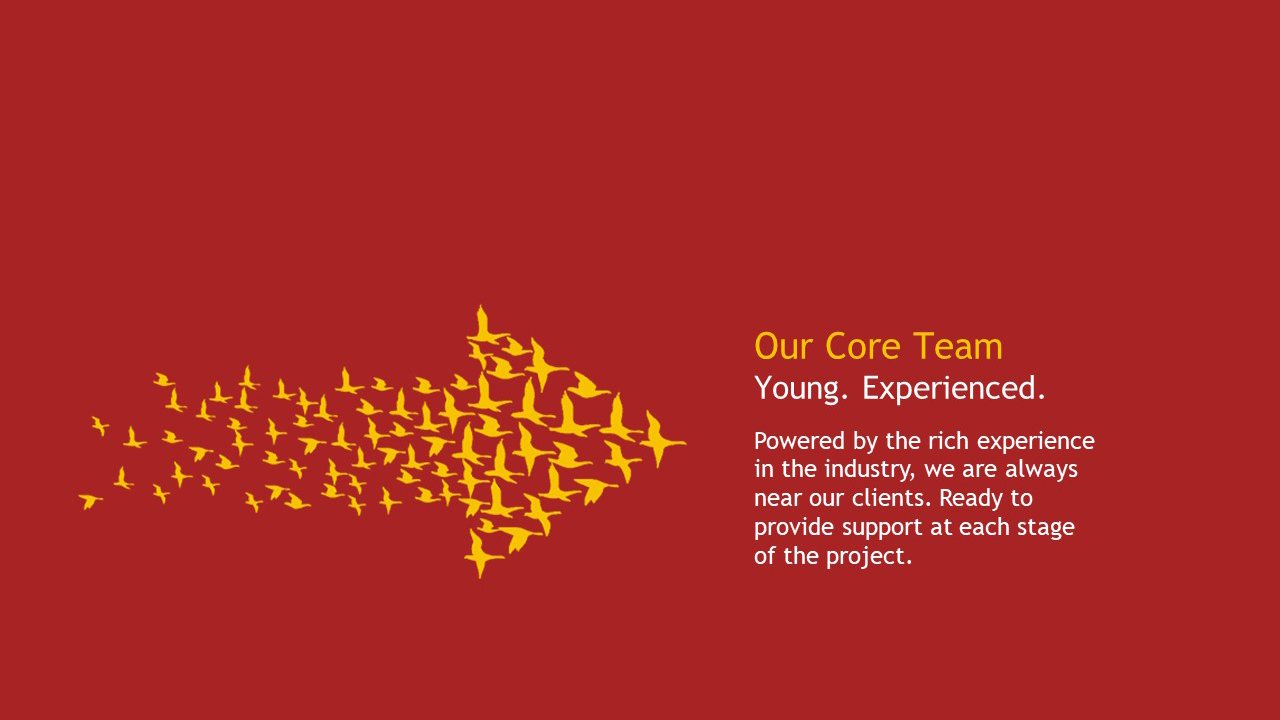 Our Core Team
Young. Experienced.

Powered by the rich experience in the industry, we are always near our clients. Ready to provide support at each stage of the project.